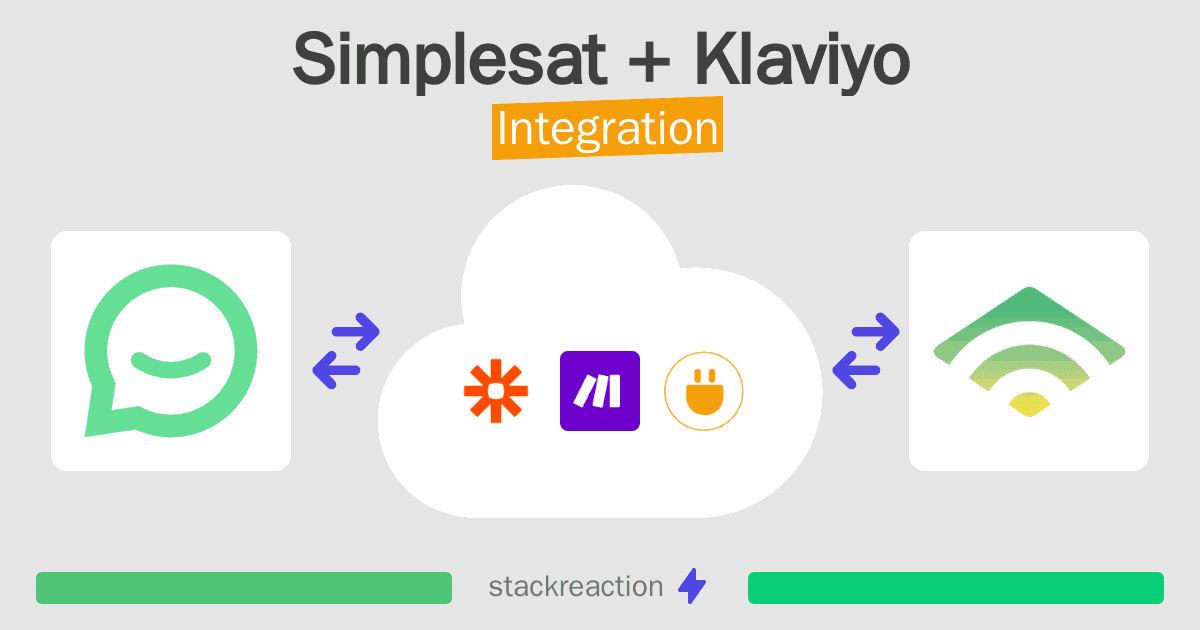 Simplesat + Klaviyo
Integration

stackreaction